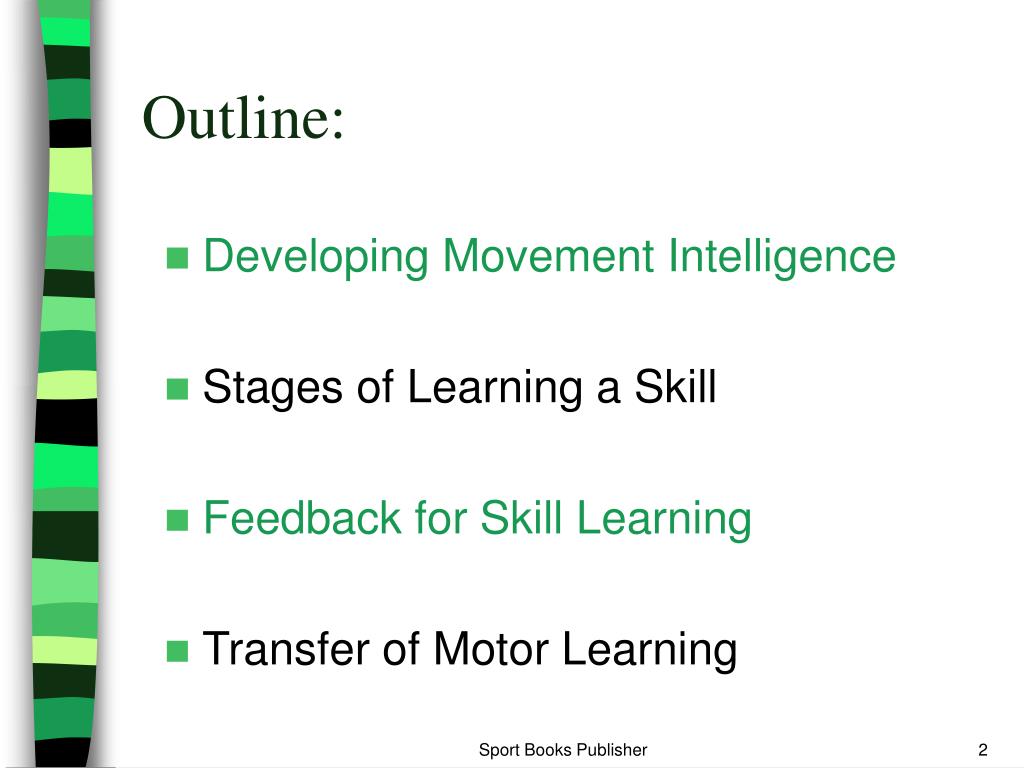 Outline:

Developing Movement Intelligence

Stages of Learning a Skill

Feedback for Skill Learning

Transfer of Motor Learning

Sport Books Publisher

2